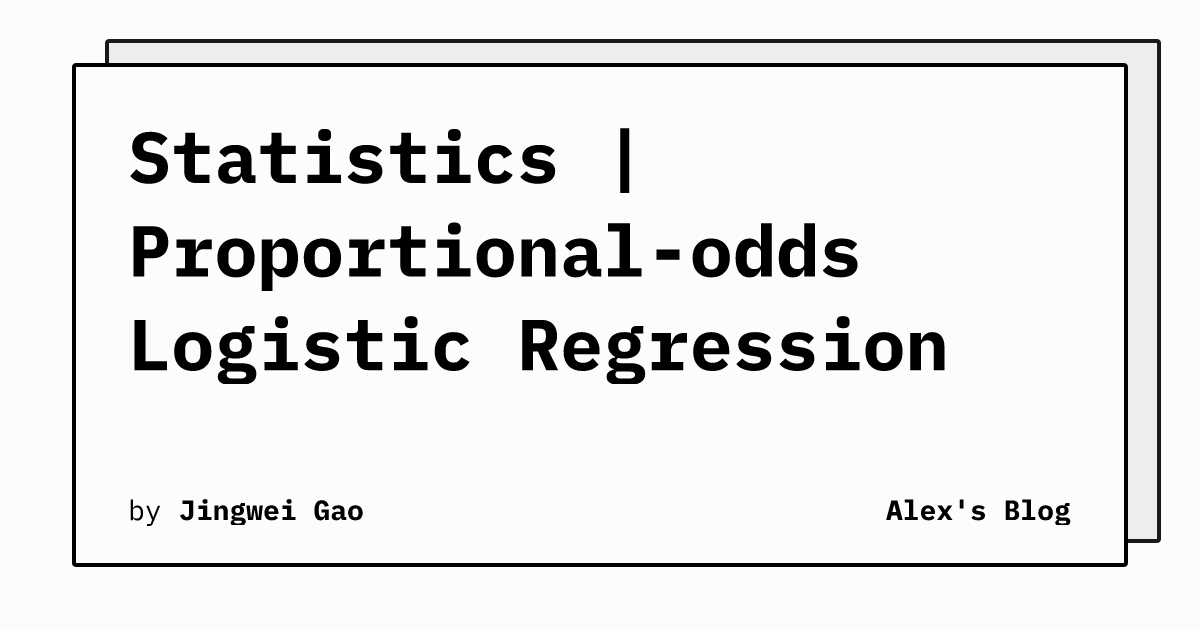 Statistics | Proportional-odds Logistic Regression

by Jingwei Gao

Alex's Blog